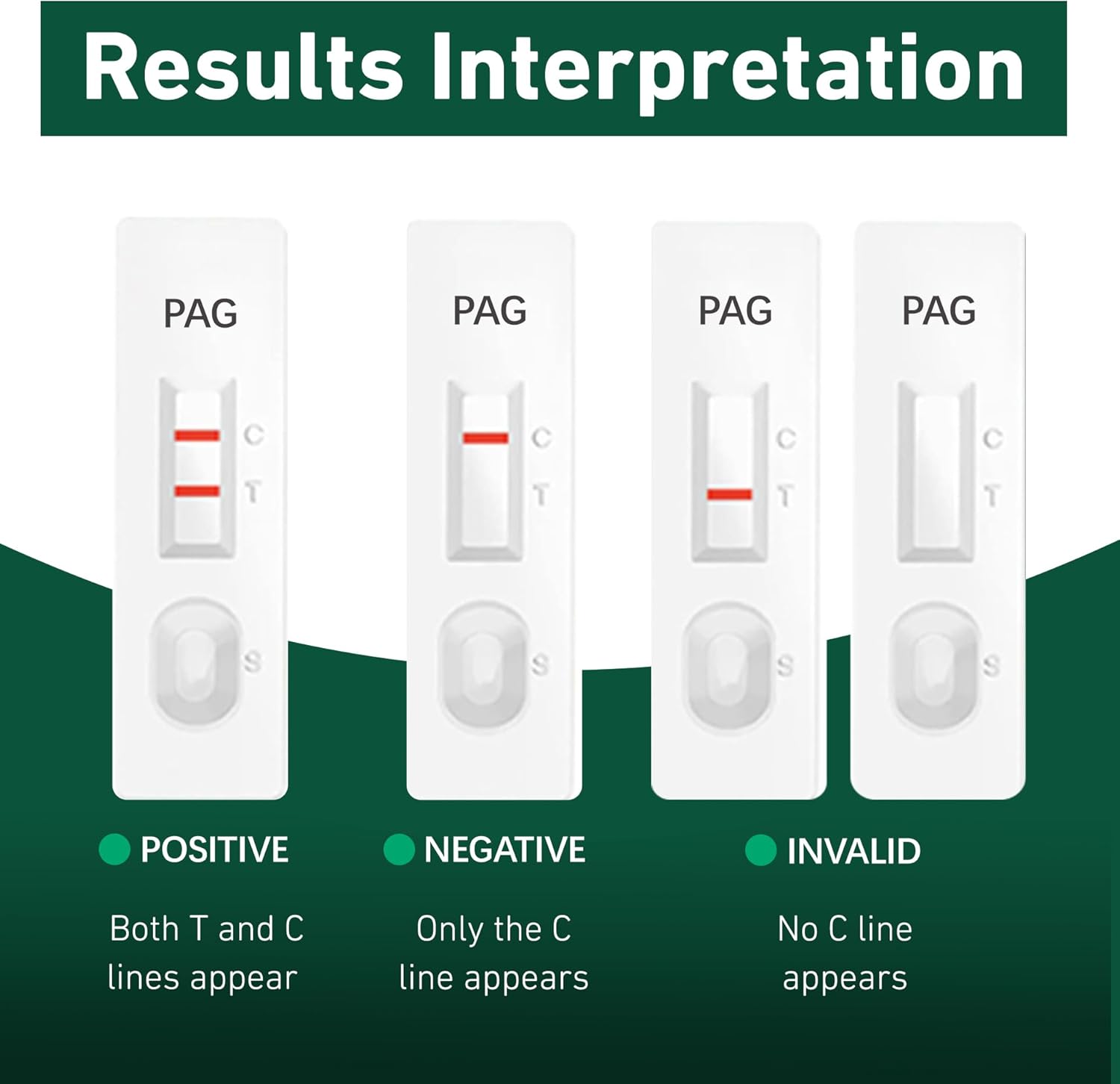 Results Interpretation

PAG
C
T
S

PAG
C
T
S

PAG
C
T
S

PAG
C
T
S

POSITIVE
Both T and C lines appear

NEGATIVE
Only the C line appears

INVALID
No C line appears